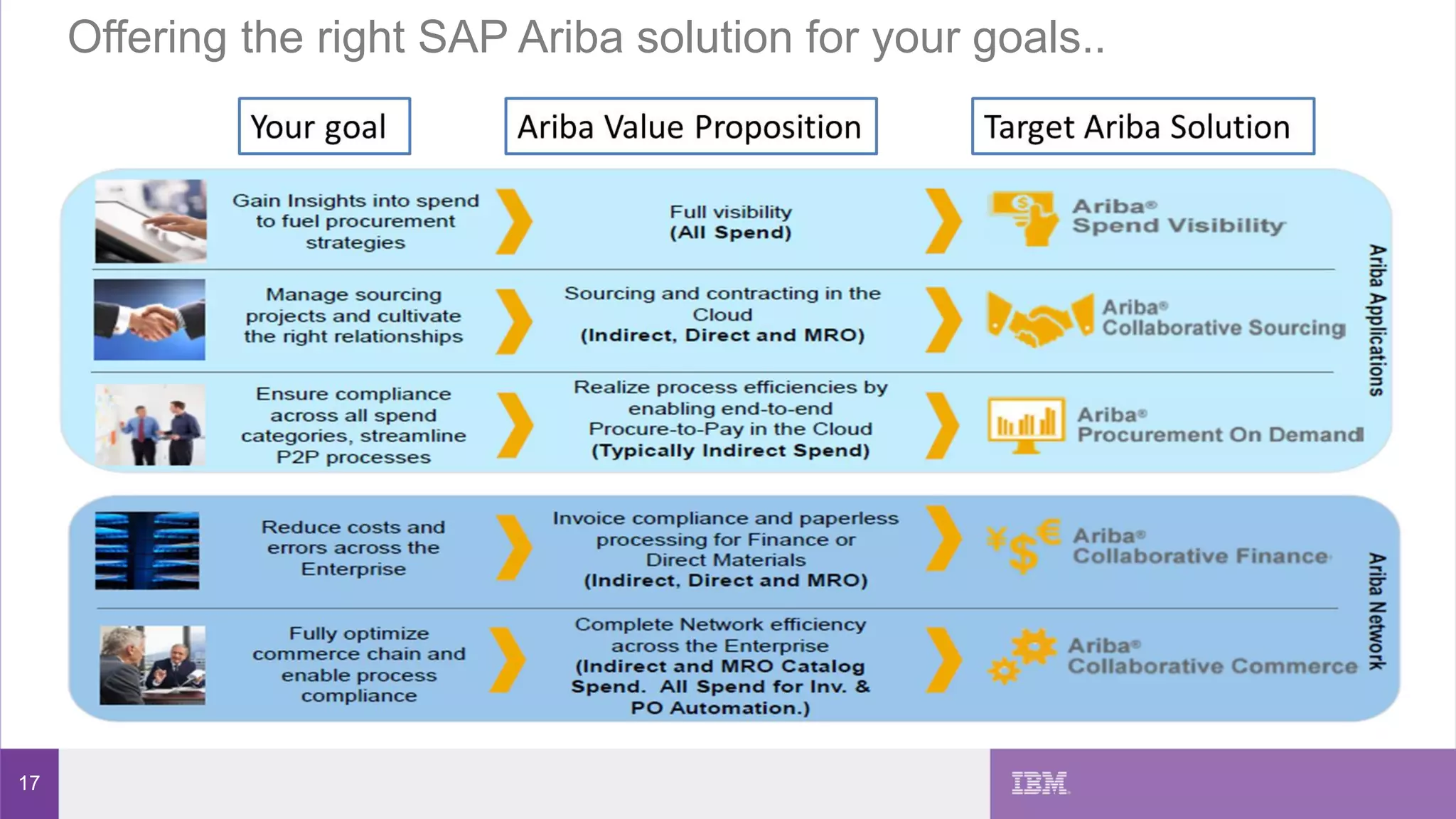 Offering the right SAP Ariba solution for your goals..

| Your goal | Ariba Value Proposition | Target Ariba Solution |
|---|---|---|
| Gain Insights into spend to fuel procurement strategies | Full visibility (All Spend) | Ariba® Spend Visibility |
| Manage sourcing projects and cultivate the right relationships | Sourcing and contracting in the Cloud (Indirect, Direct and MRO) | Ariba® Collaborative Sourcing |
| Ensure compliance across all spend categories, streamline P2P processes | Realize process efficiencies by enabling end-to-end Procure-to-Pay in the Cloud (Typically Indirect Spend) | Ariba® Procurement On Demand |
| Reduce costs and errors across the Enterprise | Invoice compliance and paperless processing for Finance or Direct Materials (Indirect, Direct and MRO) | Ariba® Collaborative Finance |
| Fully optimize commerce chain and enable process compliance | Complete Network efficiency across the Enterprise (Indirect and MRO Catalog Spend. All Spend for Inv. & PO Automation.) | Ariba® Collaborative Commerce |

Ariba Applications

Ariba Network

17

IBM